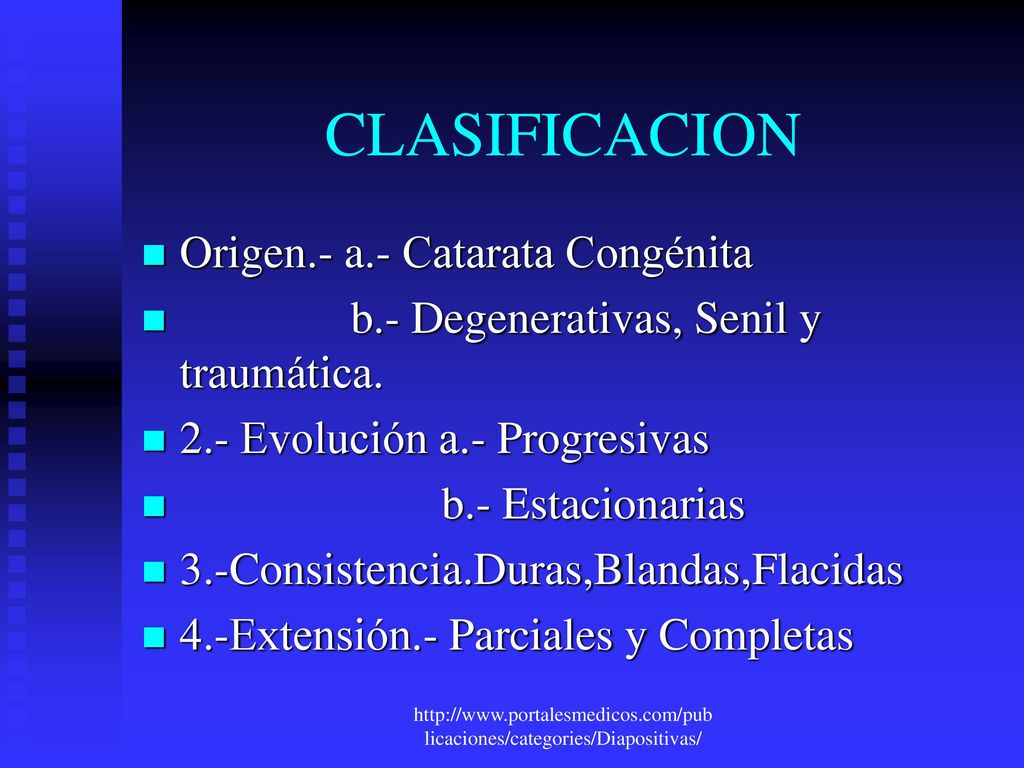 CLASIFICACION

Origen.- a.- Catarata Congénita

b.- Degenerativas, Senil y traumática.

2.- Evolución a.- Progresivas

b.- Estacionarias

3.-Consistencia.Duras,Blandas,Flacidas

4.-Extensión.- Parciales y Completas

http://www.portalesmedicos.com/publicaciones/categories/Diapositivas/